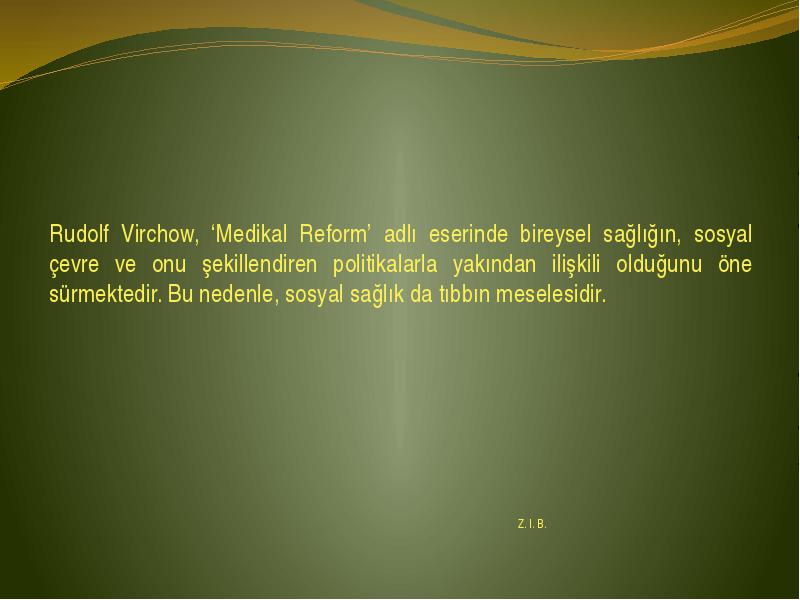 Rudolf Virchow, ‘Medikal Reform’ adlı eserinde bireysel sağlığın, sosyal çevre ve onu şekillendiren politikalarla yakından ilişkili olduğunu öne sürmektedir. Bu nedenle, sosyal sağlık da tıbbın meselesidir.

Z. I. B.